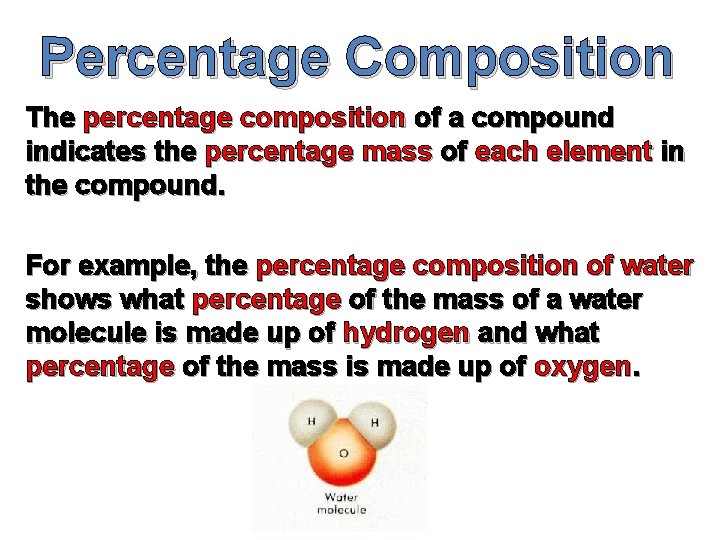 Percentage Composition

The percentage composition of a compound indicates the percentage mass of each element in the compound.

For example, the percentage composition of water shows what percentage of the mass of a water molecule is made up of hydrogen and what percentage of the mass is made up of oxygen.

H
H
O
Water
molecule